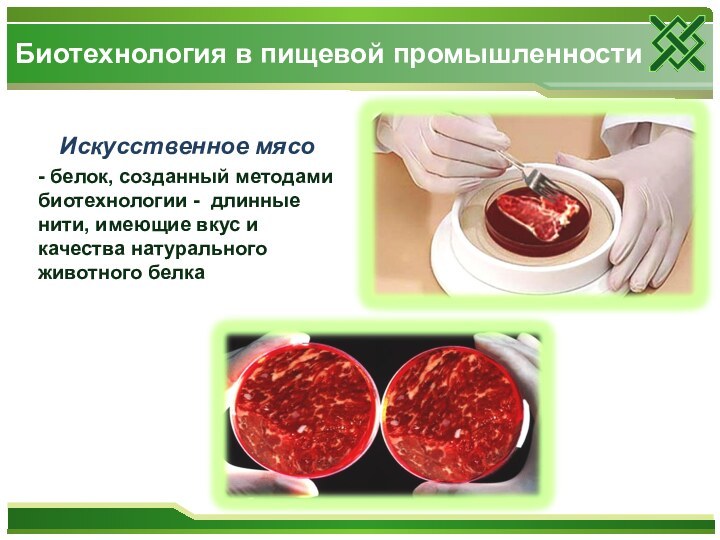 Биотехнология в пищевой промышленности

Искусственное мясо

- белок, созданный методами биотехнологии - длинные нити, имеющие вкус и качества натурального животного белка